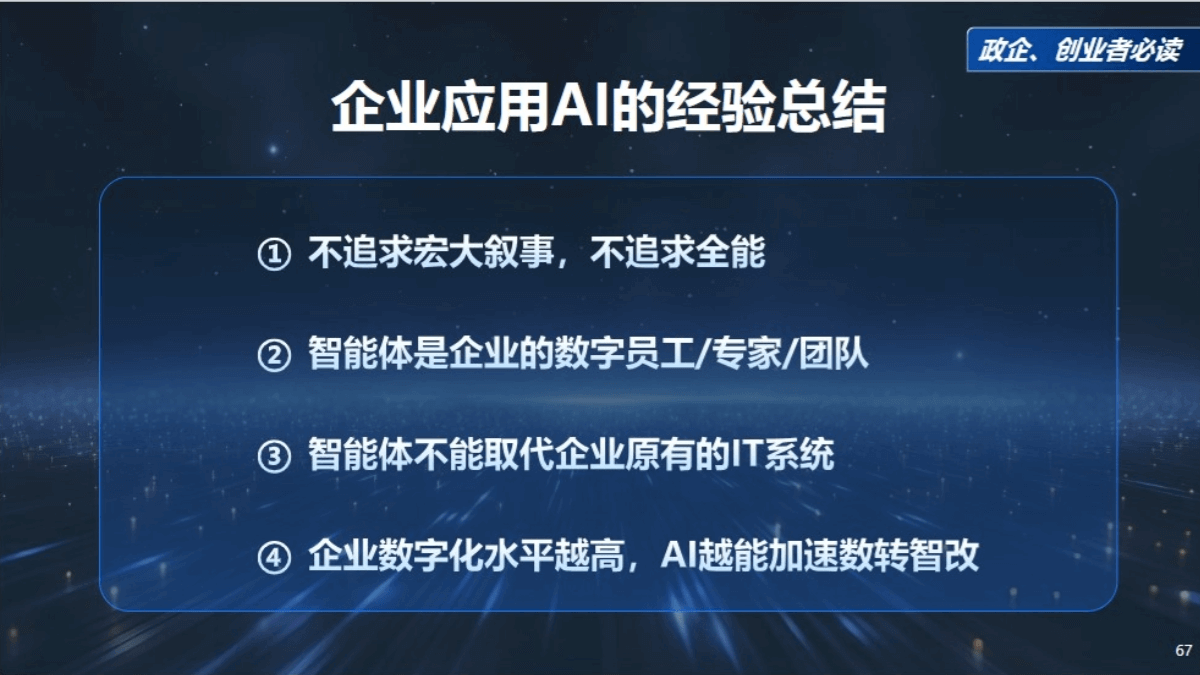 政企、创业者必读

企业应用AI的经验总结

① 不追求宏大叙事，不追求全能

② 智能体是企业的数字员工/专家/团队

③ 智能体不能取代企业原有的IT系统

④ 企业数字化水平越高，AI越能加速数转智改

67